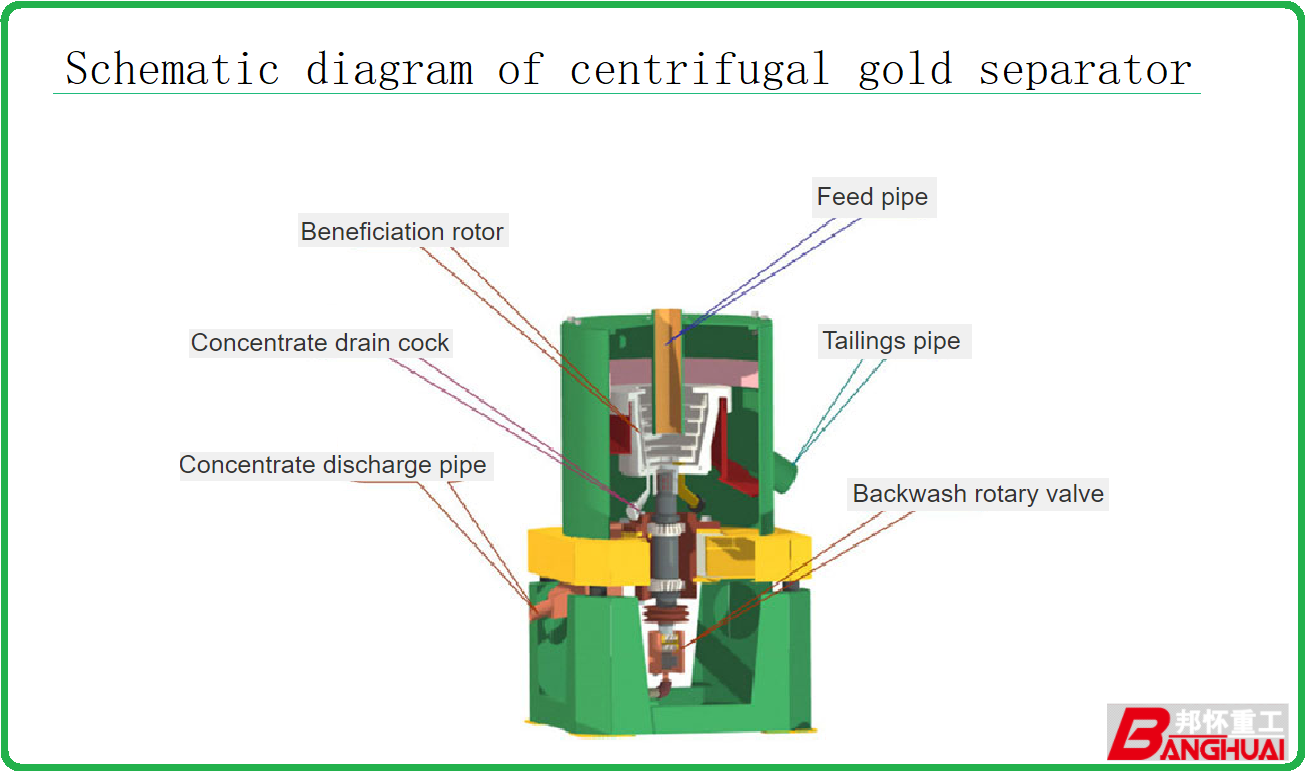 Schematic diagram of centrifugal gold separator

Feed pipe

Beneficiation rotor

Concentrate drain cock

Tailings pipe

Concentrate discharge pipe

Backwash rotary valve

邦怀重工
BANGHUAI